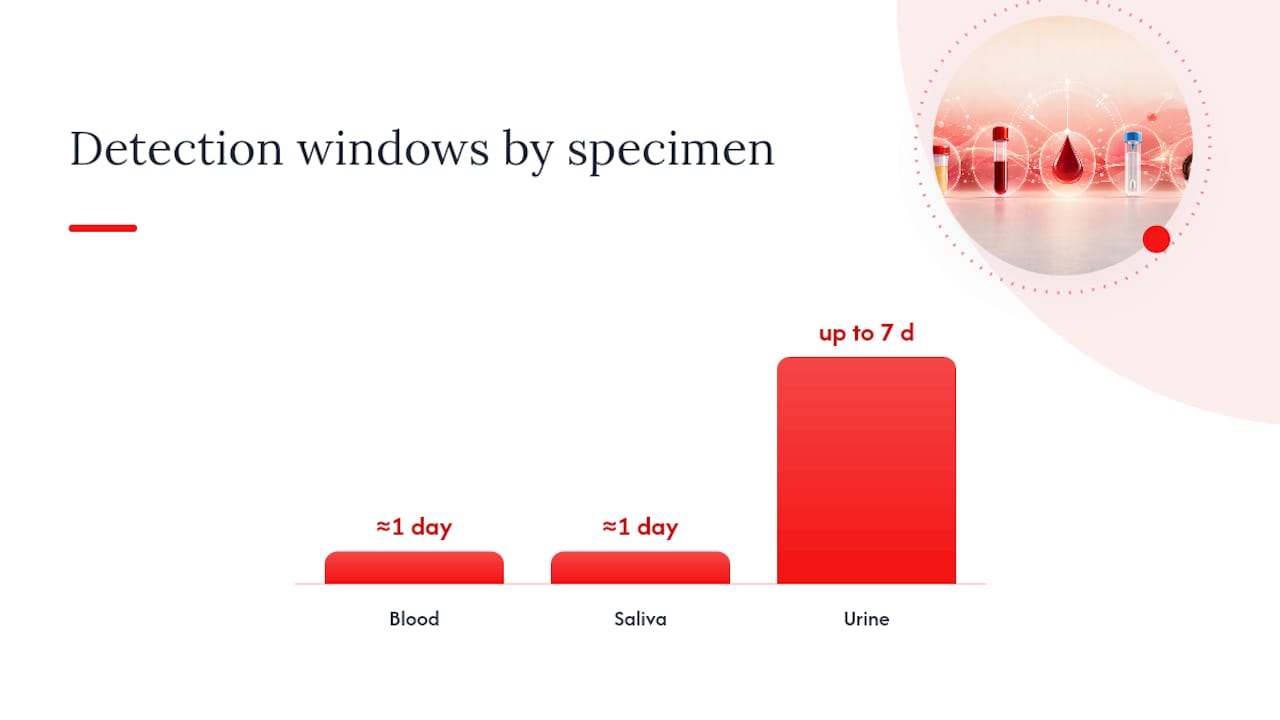 Detection windows by specimen

≈1 day
≈1 day
up to 7 d

Blood
Saliva
Urine